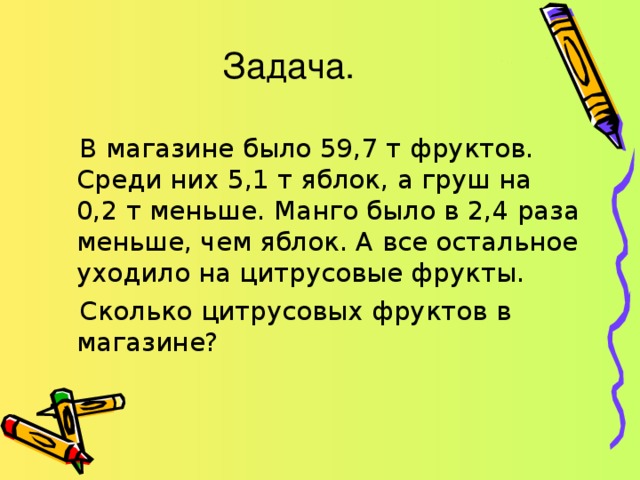 Задача.

В магазине было 59,7 т фруктов. Среди них 5,1 т яблок, а груш на 0,2 т меньше. Манго было в 2,4 раза меньше, чем яблок. А все остальное уходило на цитрусовые фрукты.

Сколько цитрусовых фруктов в магазине?